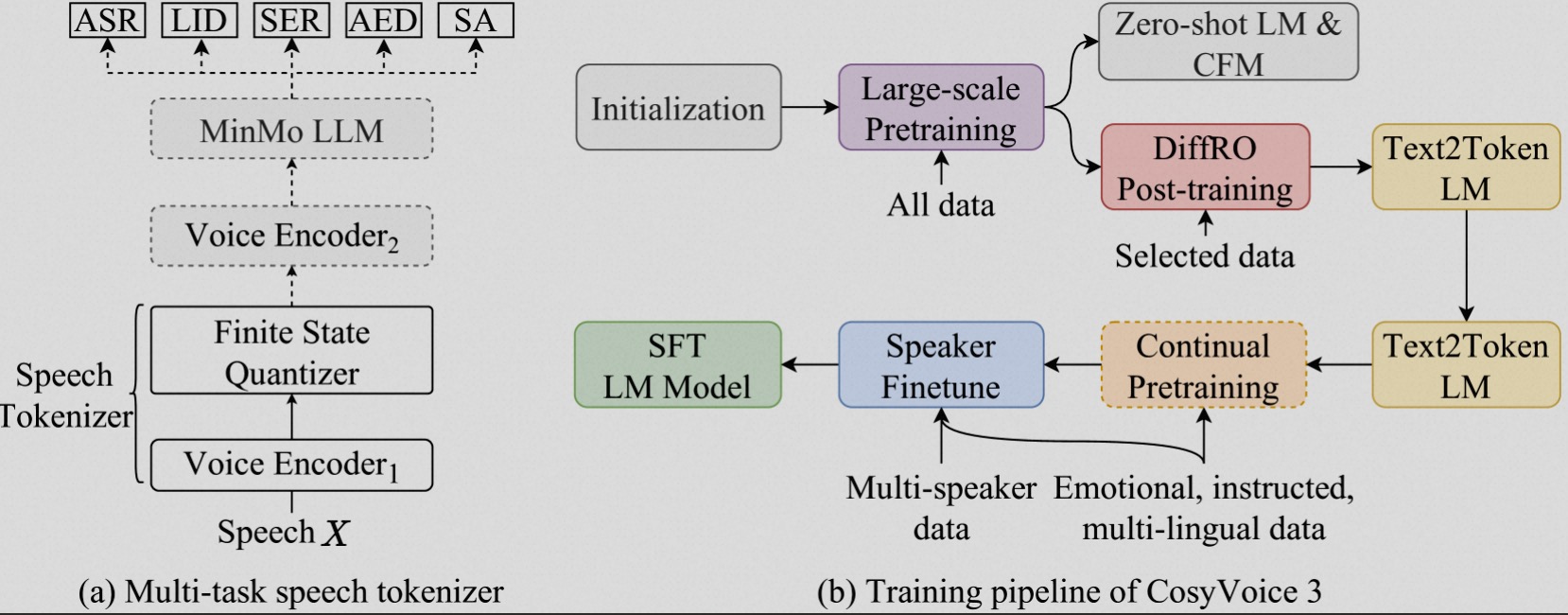 ASR LID SER AED SA

MinMo LLM

Voice Encoder$_2$

Speech Tokenizer

Finite State Quantizer

Voice Encoder$_1$

Speech $X$

(a) Multi-task speech tokenizer

Initialization

Large-scale Pretraining

All data

Zero-shot LM & CFM

DiffRO Post-training

Selected data

Text2Token LM

Text2Token LM

Continual Pretraining

Speaker Finetune

SFT LM Model

Multi-speaker data

Emotional, instructed, multi-lingual data

(b) Training pipeline of CosyVoice 3